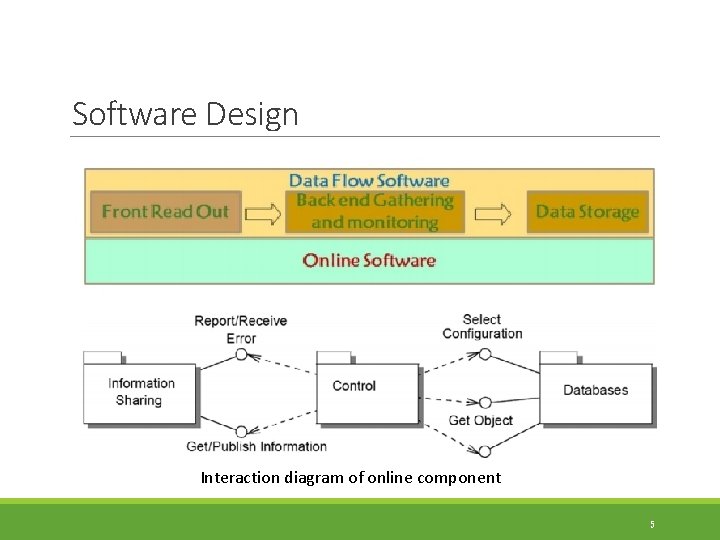 Software Design

Data Flow Software

Front Read Out

Back end Gathering and monitoring

Data Storage

Online Software

Report/Receive Error

Select Configuration

Information Sharing

Control

Databases

Get Object

Get/Publish Information

Interaction diagram of online component

5